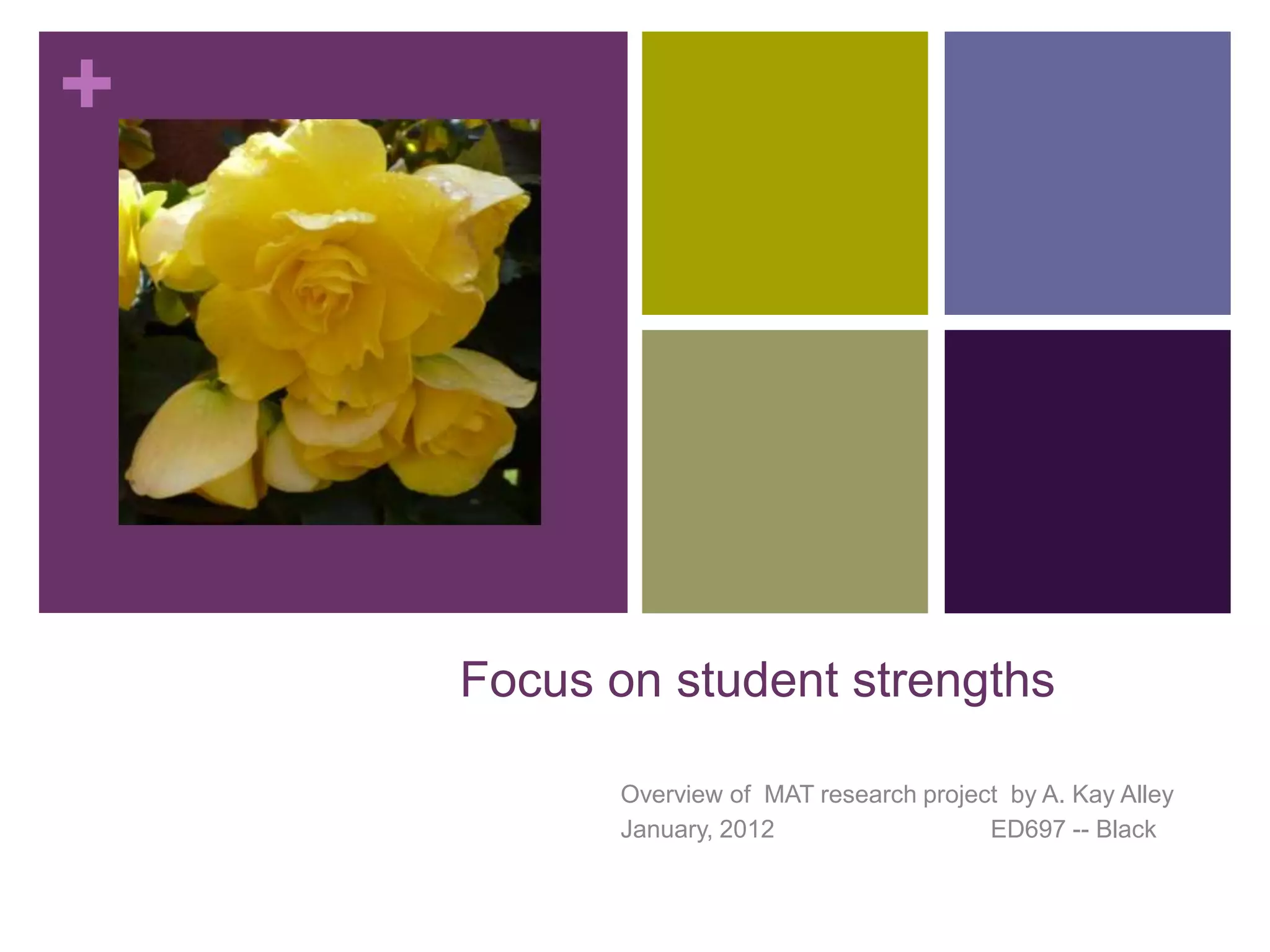 +

Focus on student strengths

Overview of MAT research project by A. Kay Alley
January, 2012 ED697 -- Black